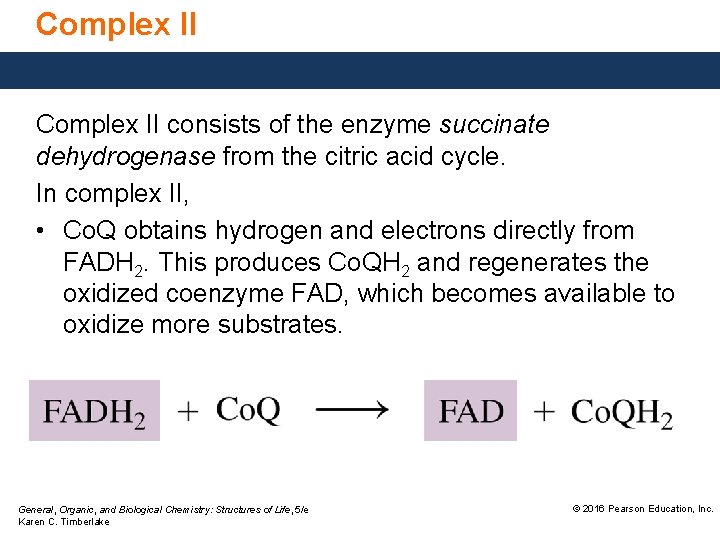 Complex II

Complex II consists of the enzyme succinate dehydrogenase from the citric acid cycle.

In complex II,

• CoQ obtains hydrogen and electrons directly from $FADH_2$. This produces $CoQH_2$ and regenerates the oxidized coenzyme FAD, which becomes available to oxidize more substrates.

$FADH_2 + CoQ \longrightarrow FAD + CoQH_2$

General, Organic, and Biological Chemistry: Structures of Life, 5/e
Karen C. Timberlake

© 2016 Pearson Education, Inc.